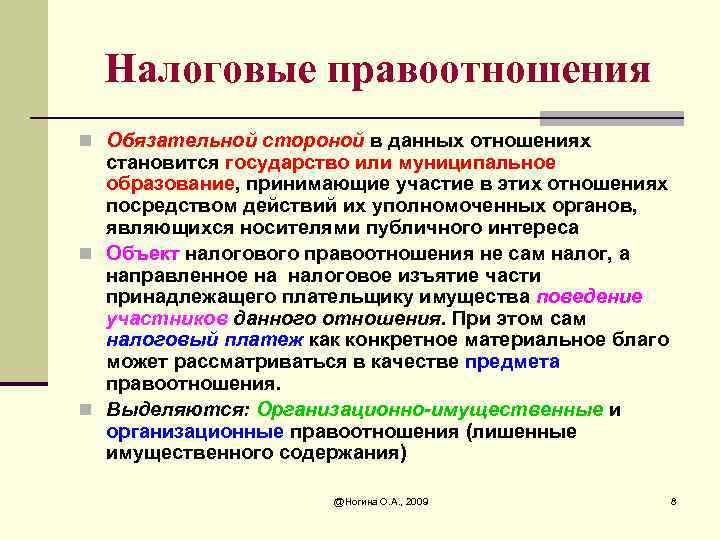 Налоговые правоотношения

Обязательной стороной в данных отношениях становится государство или муниципальное образование, принимающие участие в этих отношениях посредством действий их уполномоченных органов, являющихся носителями публичного интереса

Объект налогового правоотношения не сам налог, а направленное на налоговое изъятие части принадлежащего плательщику имущества поведение участников данного отношения. При этом сам налоговый платеж как конкретное материальное благо может рассматриваться в качестве предмета правоотношения.

Выделяются: Организационно-имущественные и организационные правоотношения (лишенные имущественного содержания)

@Ногина О.А., 2009

8